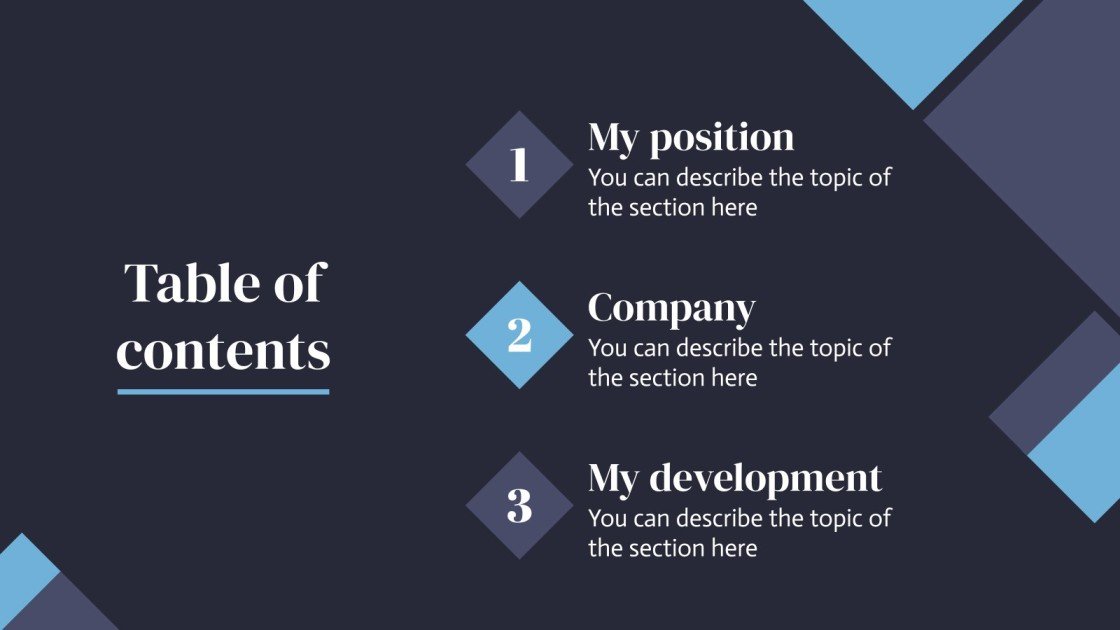 Table of contents

1
My position
You can describe the topic of the section here

2
Company
You can describe the topic of the section here

3
My development
You can describe the topic of the section here